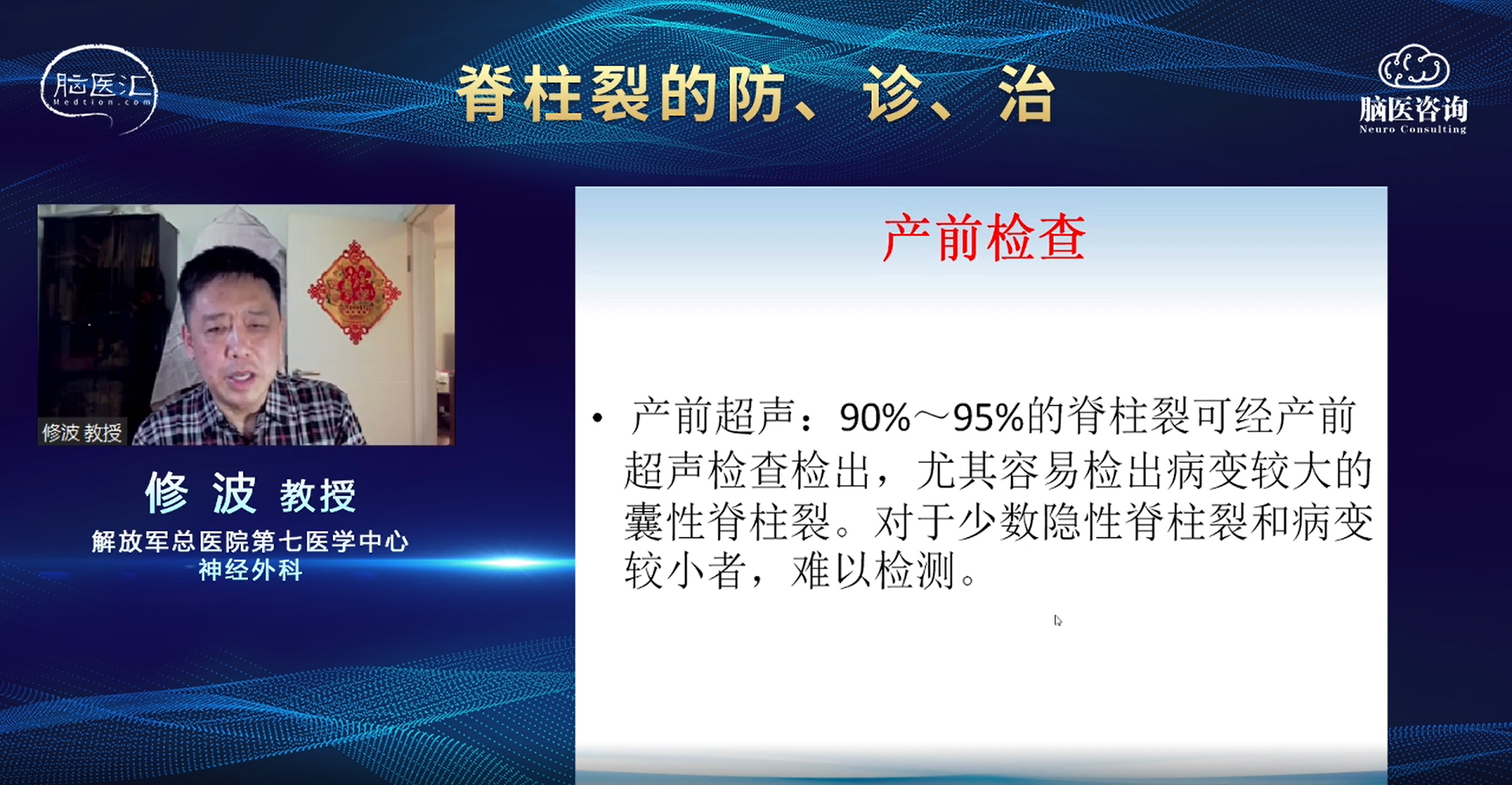 脑医汇
Medtion.com

脊柱裂的防、诊、治

脑医咨询
Neuro Consulting

修波 教授

修 波 教授
解放军总医院第七医学中心
神经外科

产前检查

• 产前超声：90%～95%的脊柱裂可经产前超声检查检出，尤其容易检出病变较大的囊性脊柱裂。对于少数隐性脊柱裂和病变较小者，难以检测。